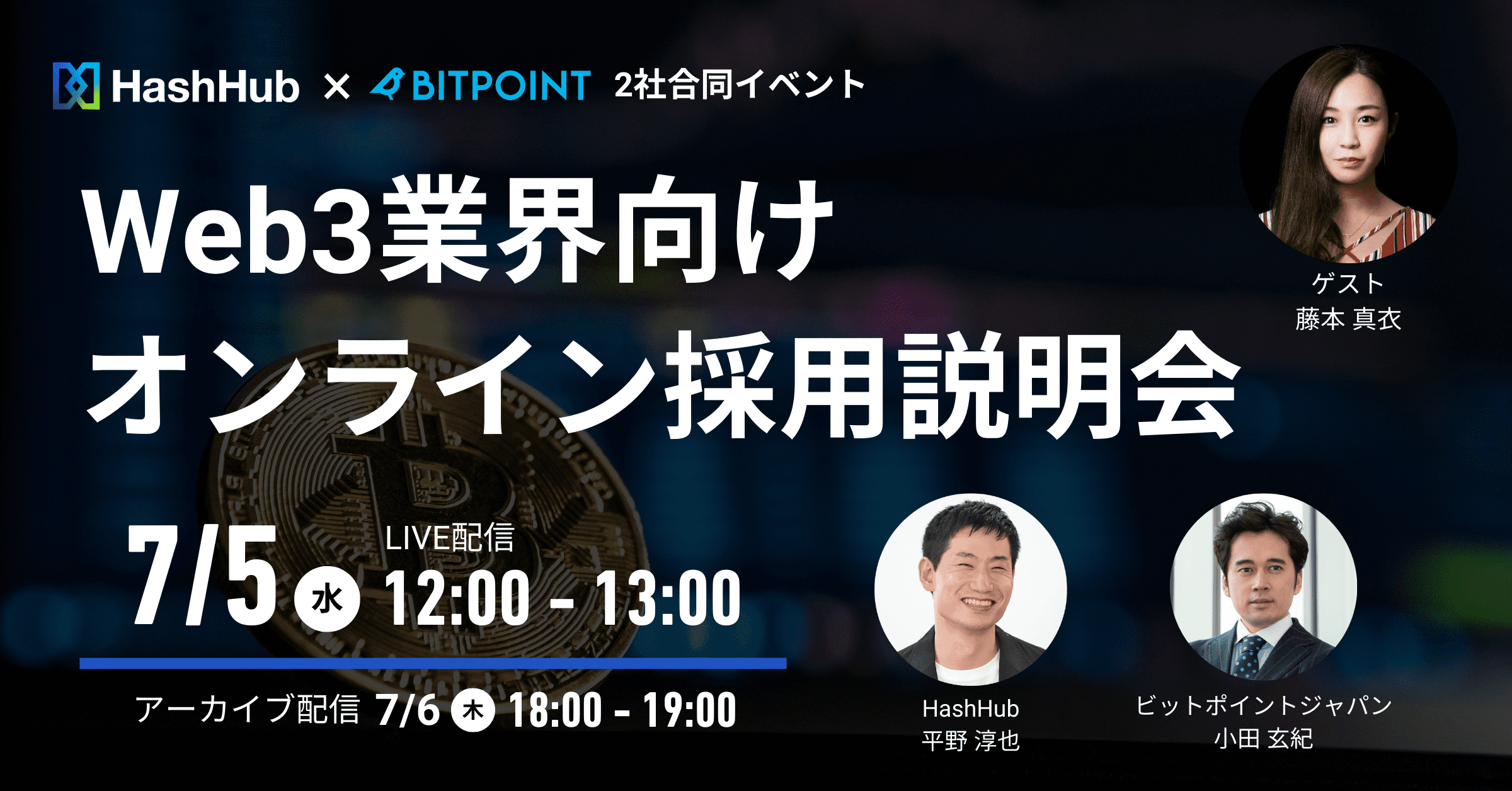 HashHub × BITPOINT 2社合同イベント

Web3業界向け
オンライン採用説明会

ゲスト
藤本 真衣

7/5 水 LIVE配信 12:00 - 13:00

アーカイブ配信 7/6 木 18:00 - 19:00

HashHub
平野 淳也

ビットポイントジャパン
小田 玄紀